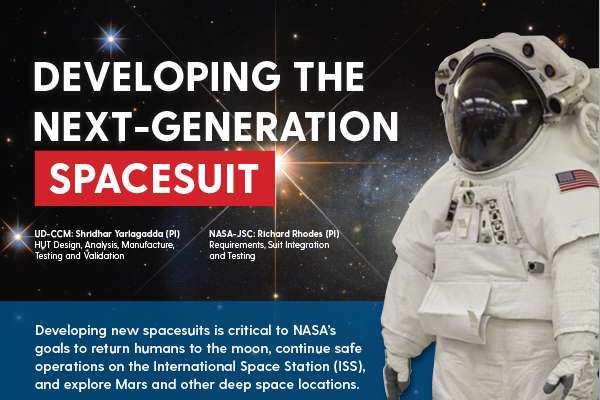 DEVELOPING THE NEXT-GENERATION

SPACESUIT

UD-CCM: Shridhar Yarlagadda (PI)
HUT Design, Analysis, Manufacture, Testing and Validation

NASA-JSC: Richard Rhodes (PI)
Requirements, Suit Integration and Testing

Developing new spacesuits is critical to NASA's goals to return humans to the moon, continue safe operations on the International Space Station (ISS), and explore Mars and other deep space locations.